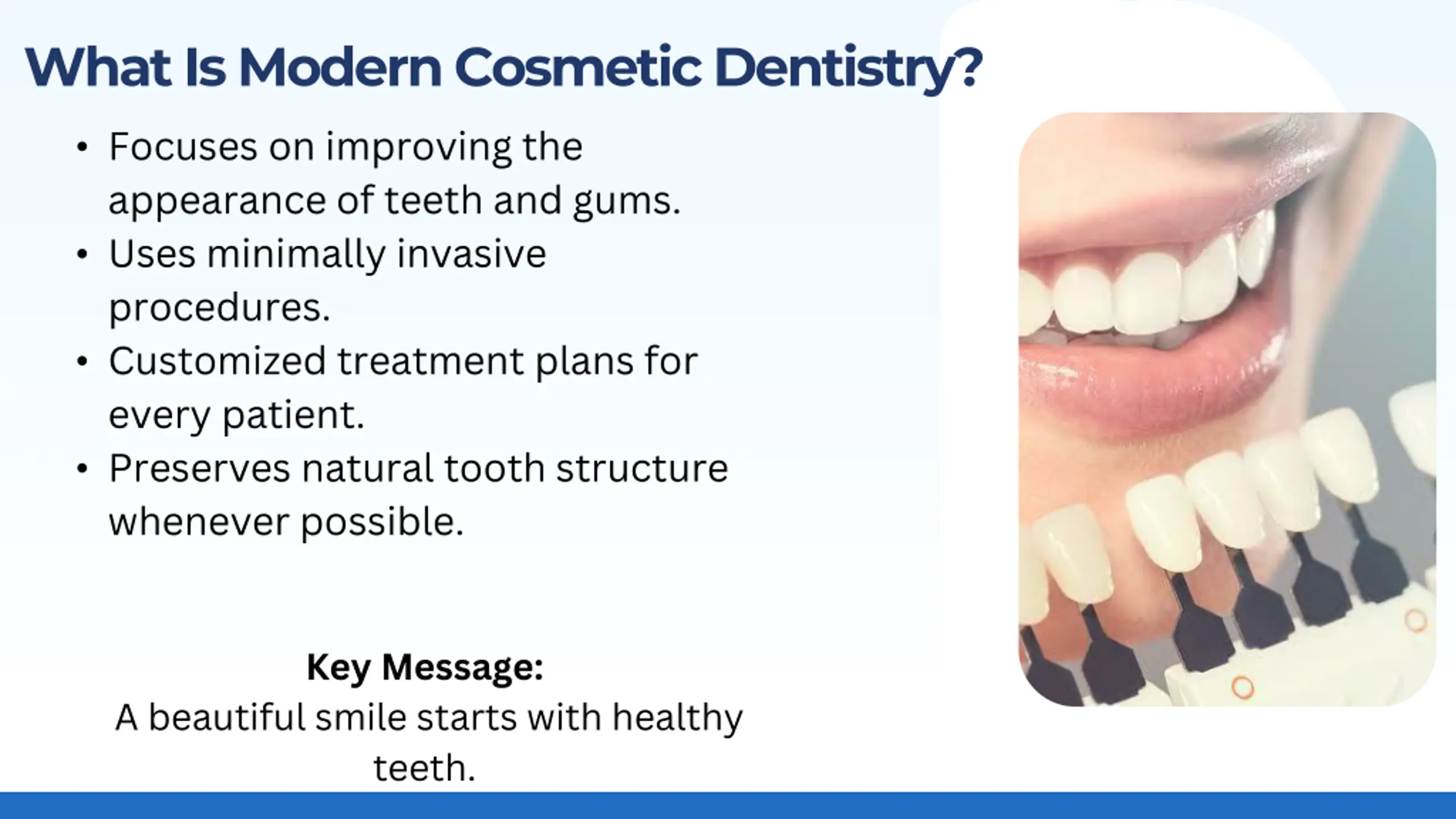 What Is Modern Cosmetic Dentistry?

• Focuses on improving the appearance of teeth and gums.
• Uses minimally invasive procedures.
• Customized treatment plans for every patient.
• Preserves natural tooth structure whenever possible.

Key Message:
A beautiful smile starts with healthy teeth.